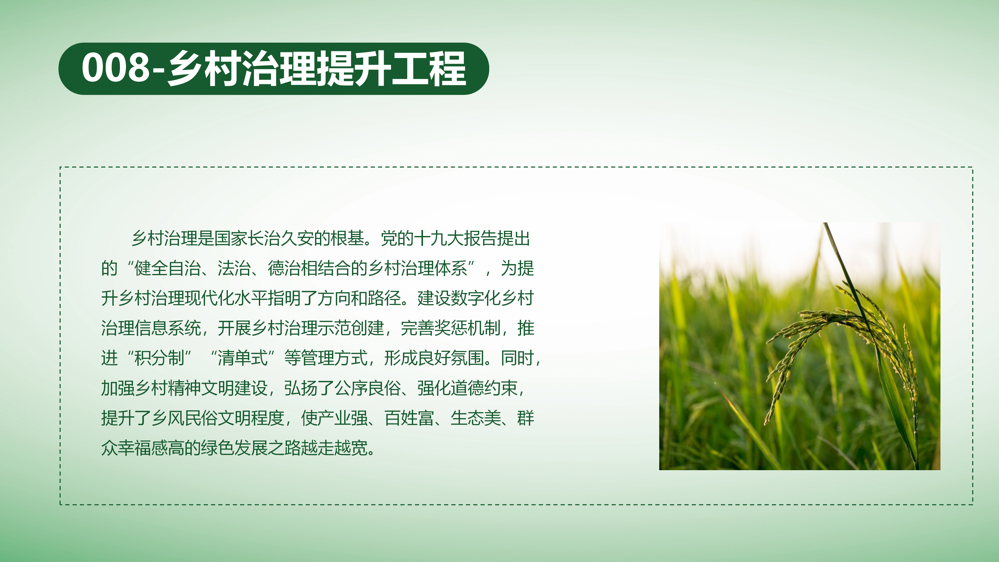 008-乡村治理提升工程

乡村治理是国家长治久安的根基。党的十九大报告提出的“健全自治、法治、德治相结合的乡村治理体系”，为提升乡村治理现代化水平指明了方向和路径。建设数字化乡村治理信息系统，开展乡村治理示范创建，完善奖惩机制，推进“积分制”“清单式”等管理方式，形成良好氛围。同时，加强乡村精神文明建设，弘扬了公序良俗、强化道德约束，提升了乡风民俗文明程度，使产业强、百姓富、生态美、群众幸福感高的绿色发展之路越走越宽。